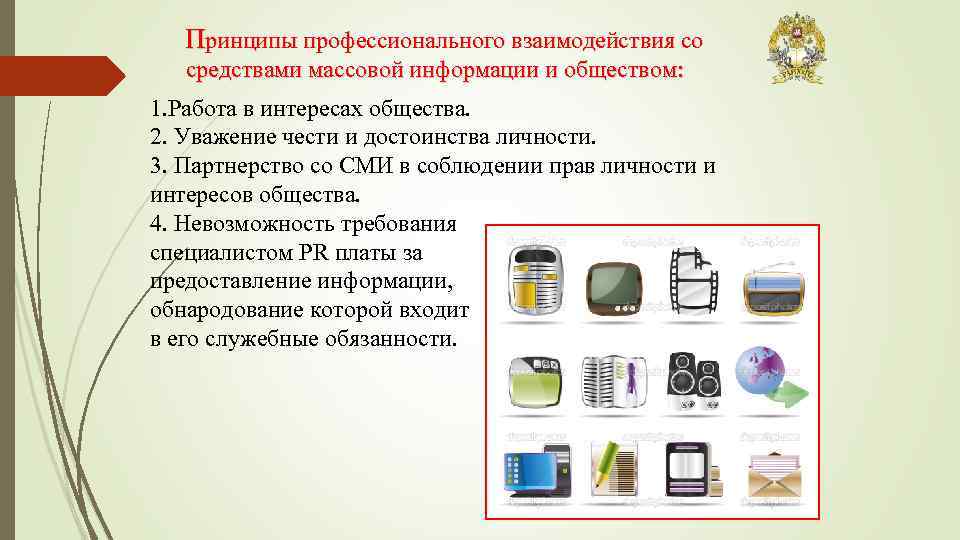 Принципы профессионального взаимодействия со средствами массовой информации и обществом:

1.Работа в интересах общества.
2. Уважение чести и достоинства личности.
3. Партнерство со СМИ в соблюдении прав личности и интересов общества.
4. Невозможность требования специалистом PR платы за предоставление информации, обнародование которой входит в его служебные обязанности.